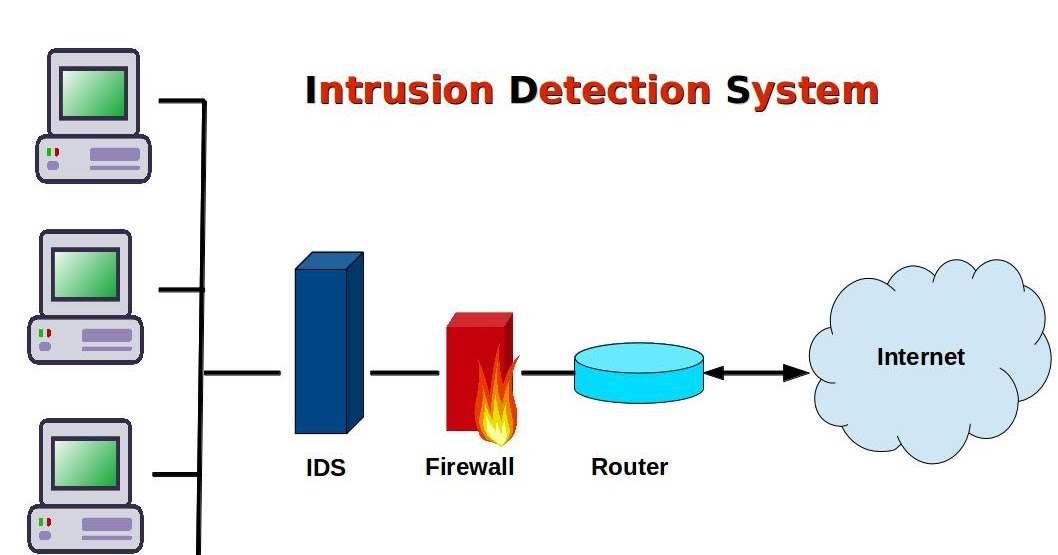 Intrusion Detection System

IDS

Firewall

Router

Internet